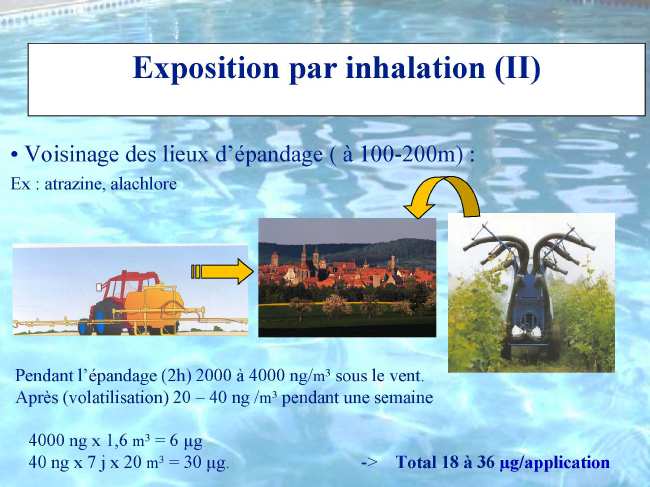 Exposition par inhalation (II)

• Voisinage des lieux d'épandage ( à 100-200m) :
Ex : atrazine, alachlore

Pendant l'épandage (2h) 2000 à 4000 ng/m³ sous le vent.
Après (volatilisation) 20 – 40 ng /m³ pendant une semaine

4000 ng x 1,6 m³ = 6 µg
40 ng x 7 j x 20 m³ = 30 µg.

-> Total 18 à 36 µg/application